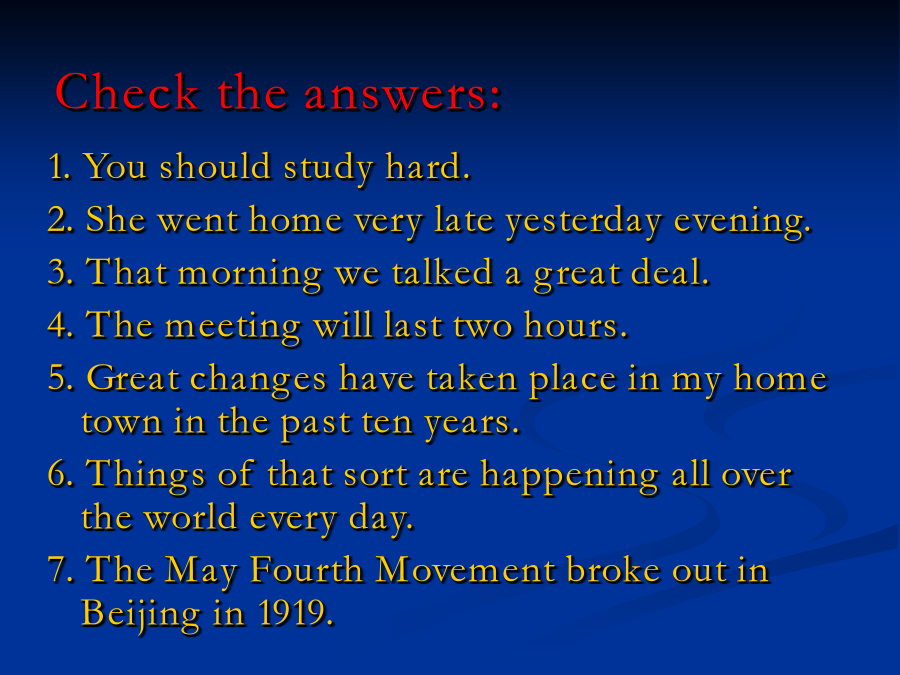 Check the answers:

1. You should study hard.

2. She went home very late yesterday evening.

3. That morning we talked a great deal.

4. The meeting will last two hours.

5. Great changes have taken place in my home town in the past ten years.

6. Things of that sort are happening all over the world every day.

7. The May Fourth Movement broke out in Beijing in 1919.